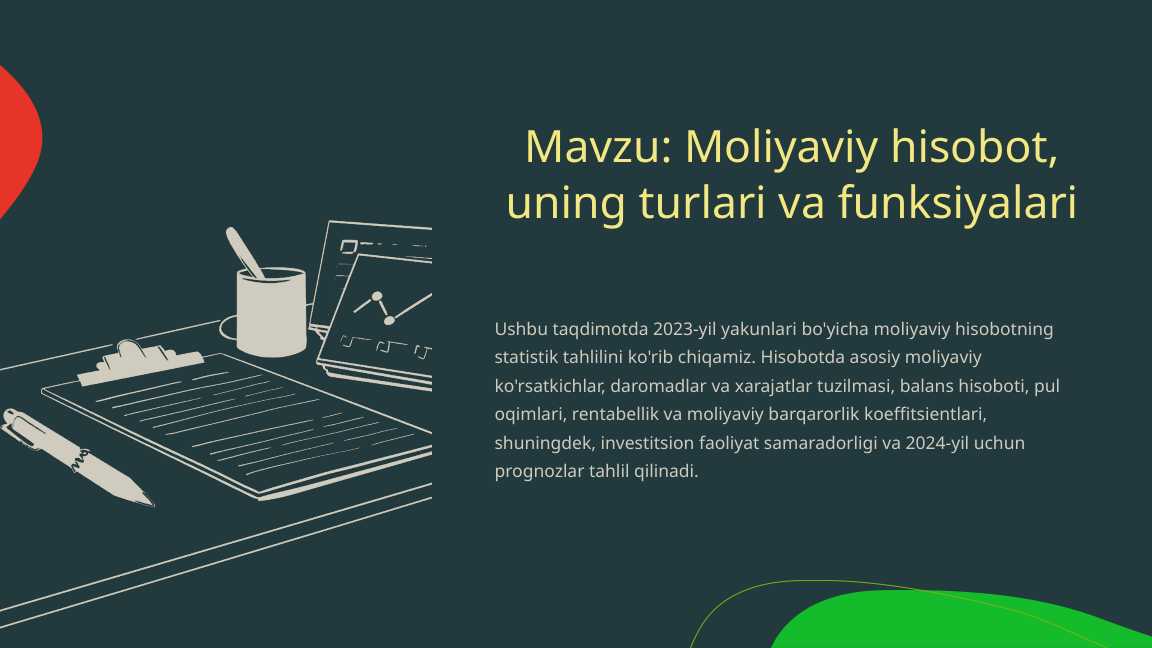 Mavzu: Moliyaviy hisobot, uning turlari va funksiyalari

Ushbu taqdimotda 2023-yil yakunlari bo'yicha moliyaviy hisobotning statistik tahlilini ko'rib chiqamiz. Hisobotda asosiy moliyaviy ko'rsatkichlar, daromadlar va xarajatlar tuzilmasi, balans hisoboti, pul oqimlari, rentabellik va moliyaviy barqarorlik koeffitsientlari, shuningdek, investitsion faoliyat samaradorligi va 2024-yil uchun prognozlar tahlil qilinadi.